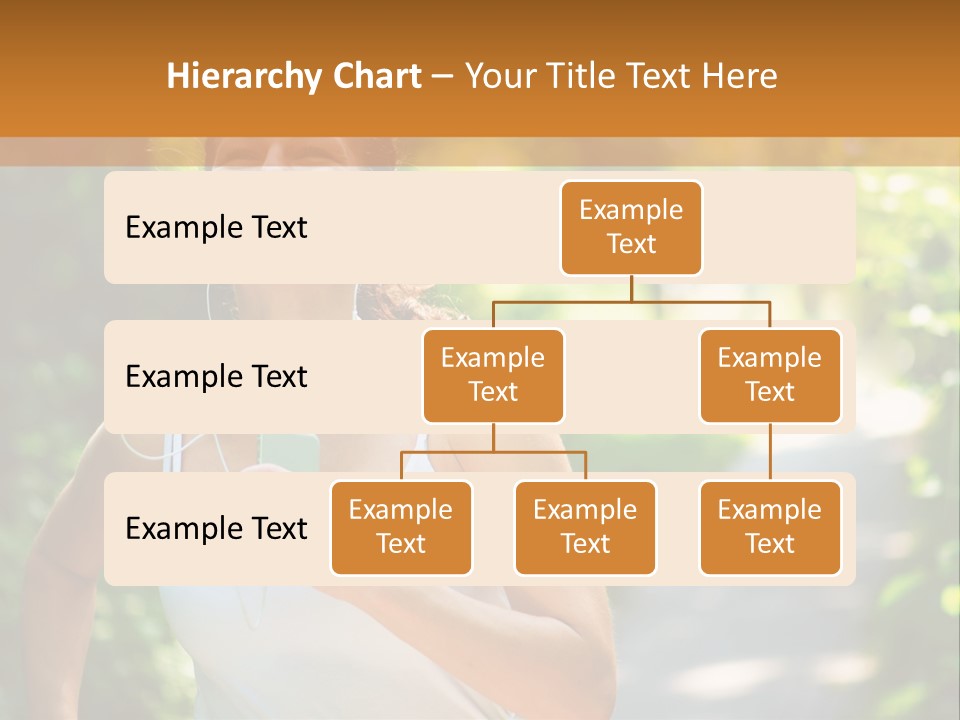 Hierarchy Chart – Your Title Text Here

Example Text

Example Text

Example Text

Example Text

Example Text

Example Text

Example Text

Example Text

Example Text